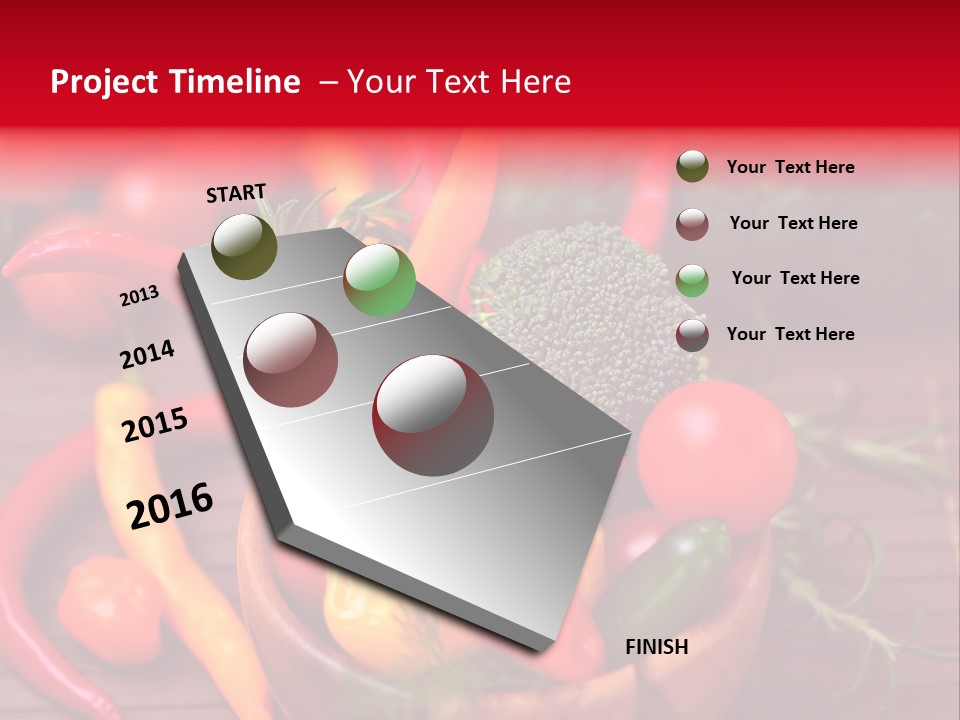 Project Timeline – Your Text Here

START

2013

2014

2015

2016

FINISH

Your Text Here

Your Text Here

Your Text Here

Your Text Here